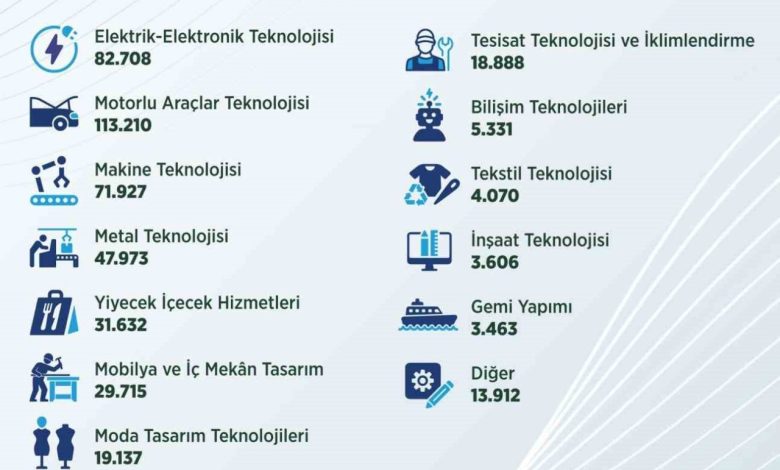 Elektrik-Elektronik Teknolojisi
82.708

Motorlu Araçlar Teknolojisi
113.210

Makine Teknolojisi
71.927

Metal Teknolojisi
47.973

Yiyecek İçecek Hizmetleri
31.632

Mobilya ve İç Mekân Tasarım
29.715

Moda Tasarım Teknolojileri
19.137

Tesisat Teknolojisi ve İklimlendirme
18.888

Bilişim Teknolojileri
5.331

Tekstil Teknolojisi
4.070

İnşaat Teknolojisi
3.606

Gemi Yapımı
3.463

Diğer
13.912